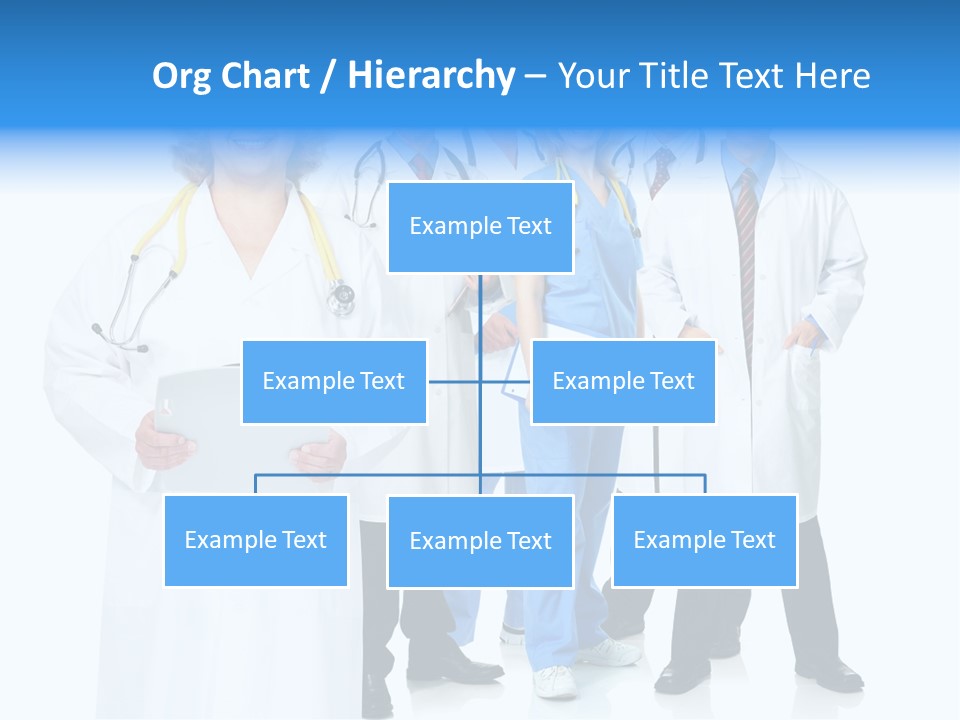 Org Chart / Hierarchy – Your Title Text Here

Example Text

Example Text

Example Text

Example Text

Example Text

Example Text